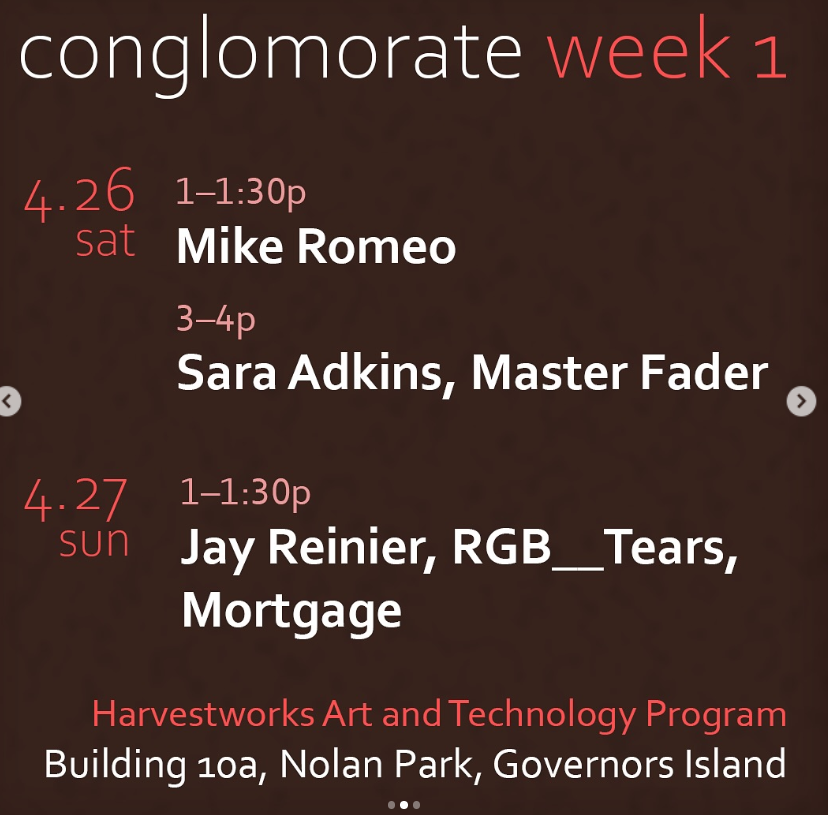 conglomorate week 1

4.26 sat

1–1:30p
Mike Romeo

3–4p
Sara Adkins, Master Fader

4.27 sun

1–1:30p
Jay Reinier, RGB__Tears, Mortgage

Harvestworks Art and Technology Program
Building 10a, Nolan Park, Governors Island